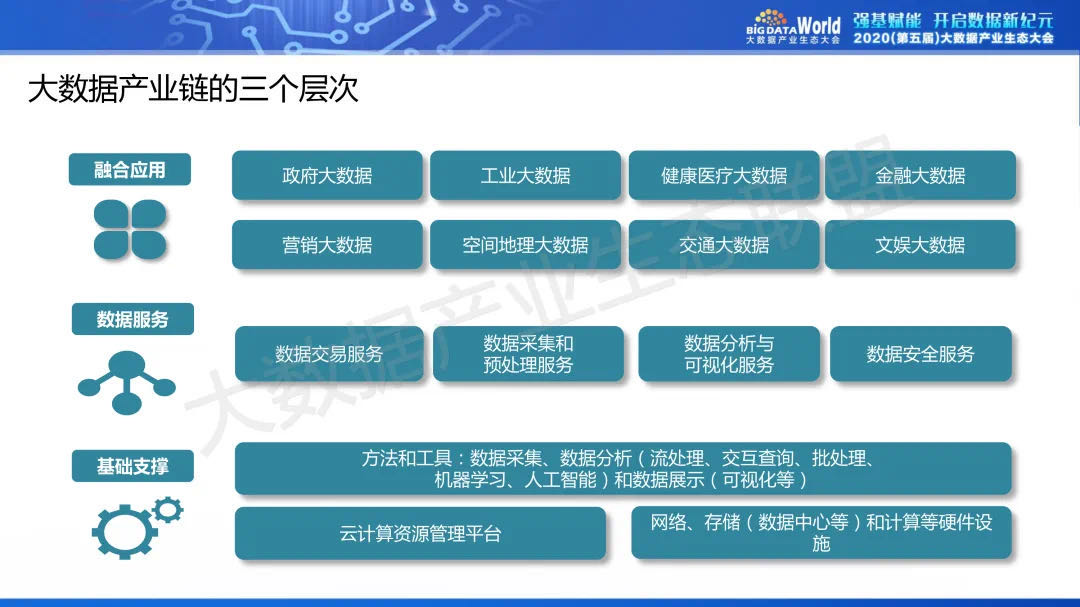 BIG DATA World
大数据产业生态大会

强基赋能 开启数据新纪元
2020(第五届)大数据产业生态大会

大数据产业链的三个层次

融合应用

政府大数据

工业大数据

健康医疗大数据

金融大数据

营销大数据

空间地理大数据

交通大数据

文娱大数据

数据服务

数据交易服务

数据采集和预处理服务

数据分析与可视化服务

数据安全服务

基础支撑

方法和工具：数据采集、数据分析（流处理、交互查询、批处理、机器学习、人工智能）和数据展示（可视化等）

云计算资源管理平台

网络、存储（数据中心等）和计算等硬件设施

大数据产业生态联盟